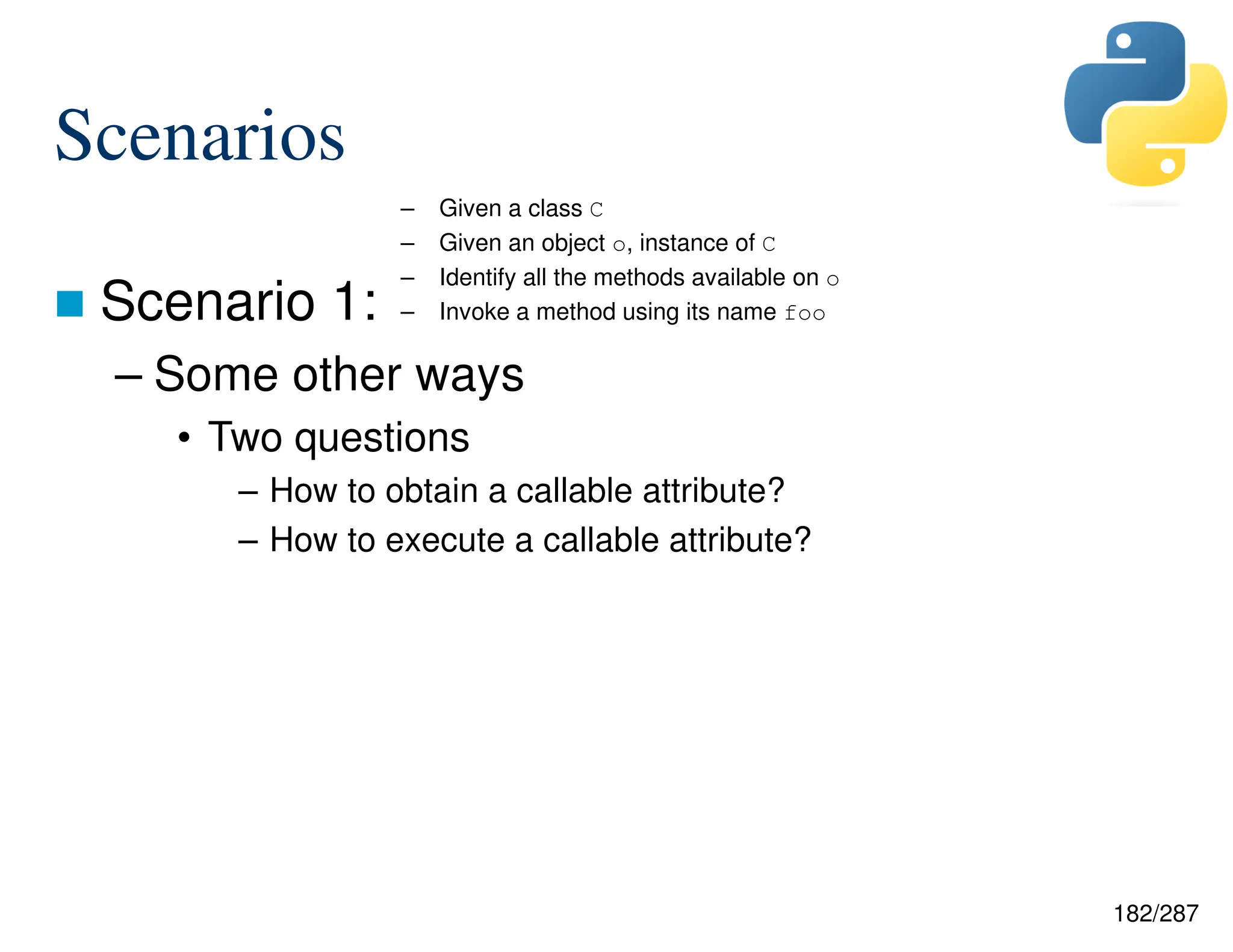 Scenarios

Scenario 1:

– Given a class C
– Given an object o, instance of C
– Identify all the methods available on o
– Invoke a method using its name foo

– Some other ways
• Two questions
– How to obtain a callable attribute?
– How to execute a callable attribute?

182/287